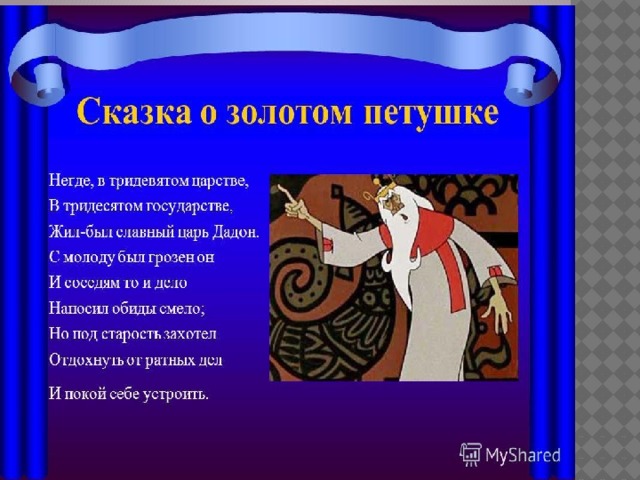 Сказка о золотом петушке

Негде, в тридевятом царстве,
В тридесятом государстве,
Жил-был славный царь Дадон.
С молоду был грозен он
И соседям то и дело
Наносил обиды смело;
Но под старость захотел
Отдохнуть от ратных дел

И покой себе устроить.

MyShared